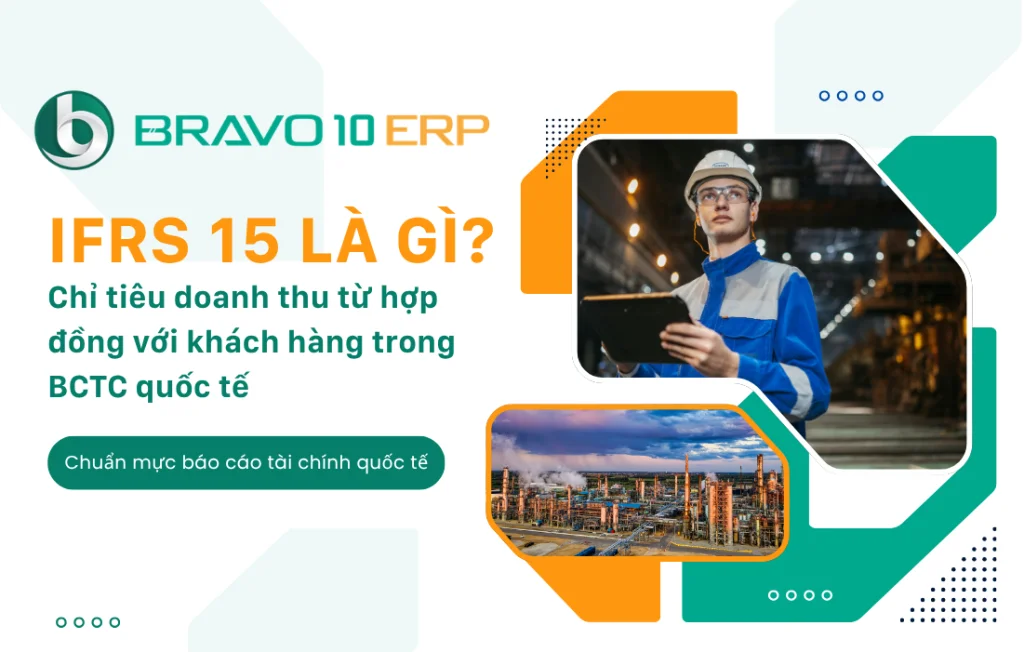 BRAVO 10 ERP

IFRS 15 LÀ GÌ?

Chỉ tiêu doanh thu từ hợp đồng với khách hàng trong BCTC quốc tế

Chuẩn mực báo cáo tài chính quốc tế